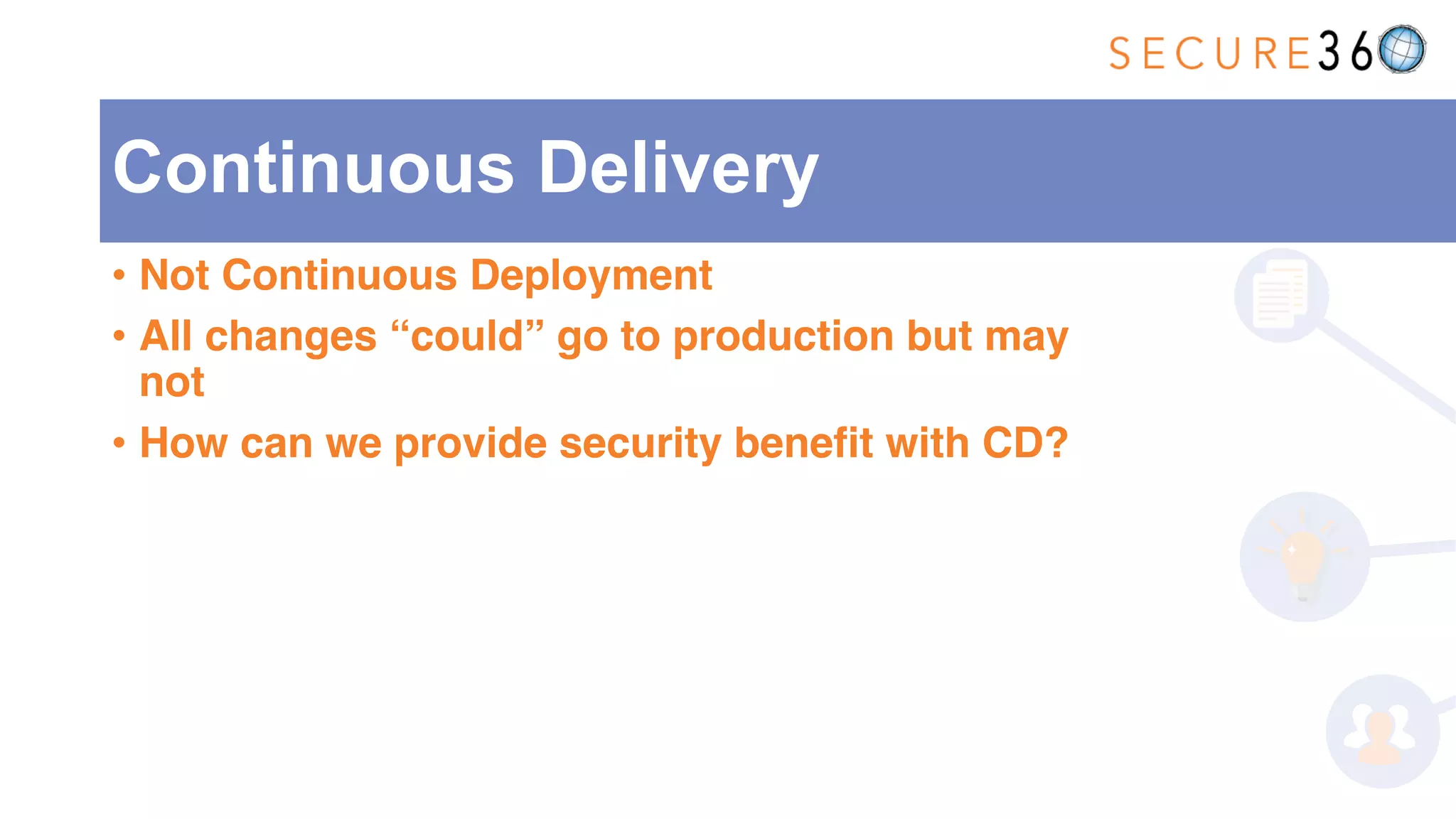 SECURE36

Continuous Delivery

• Not Continuous Deployment
• All changes “could” go to production but may not
• How can we provide security benefit with CD?